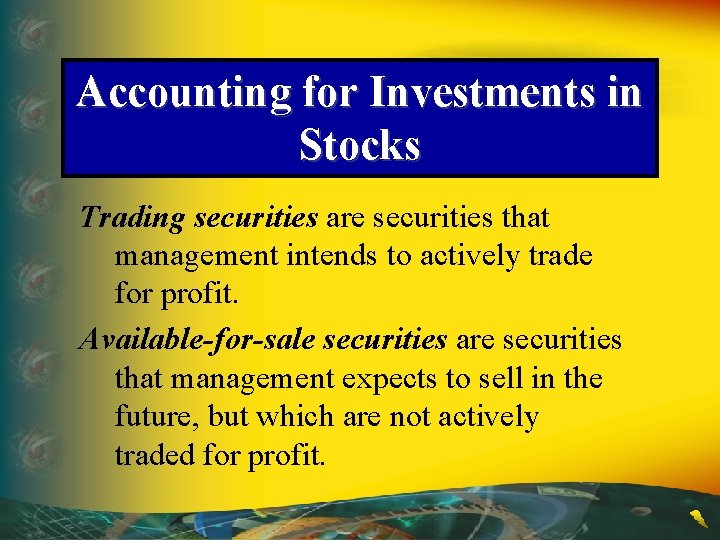 Accounting for Investments in Stocks

Trading securities are securities that management intends to actively trade for profit.

Available-for-sale securities are securities that management expects to sell in the future, but which are not actively traded for profit.